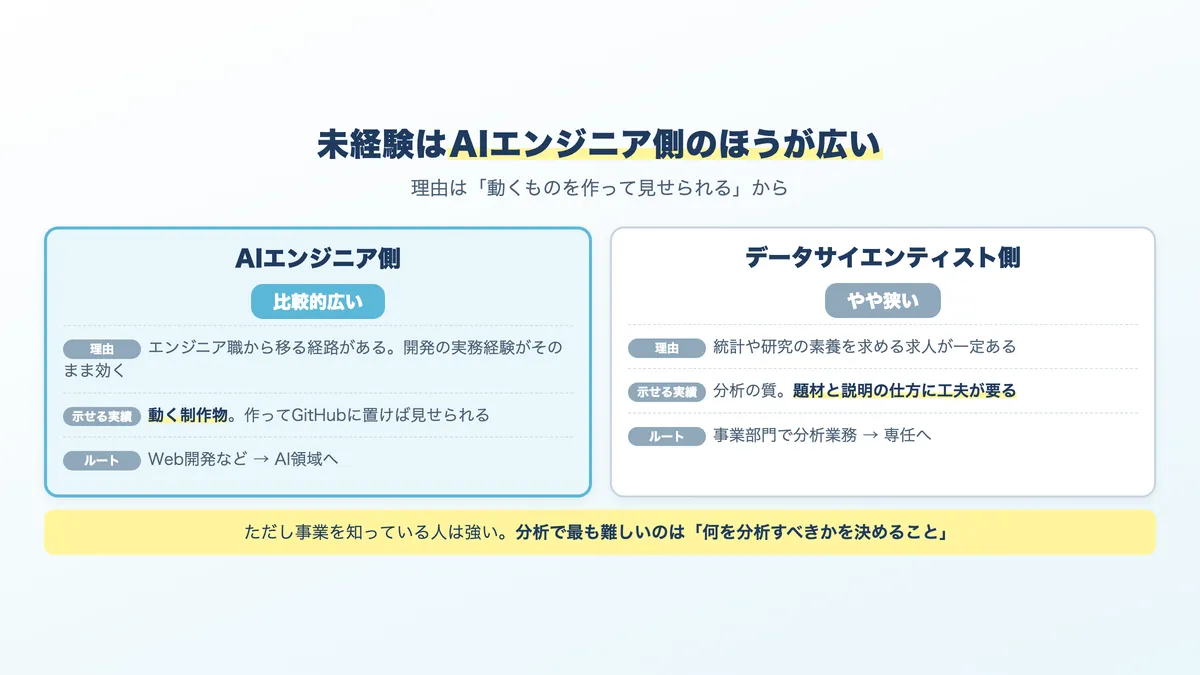 未経験はAIエンジニア側のほうが広い

理由は「動くものを作って見せられる」から

AIエンジニア側

比較的広い

理由 エンジニア職から移る経路がある。開発の実務経験がそのまま効く

示せる実績 動く制作物。作ってGitHubに置けば見せられる

ルート Web開発など → AI領域へ

データサイエンティスト側

やや狭い

理由 統計や研究の素養を求める求人が一定ある

示せる実績 分析の質。題材と説明の仕方に工夫が要る

ルート 事業部門で分析業務 → 専任へ

ただし事業を知っている人は強い。分析で最も難しいのは「何を分析すべきかを決めること」